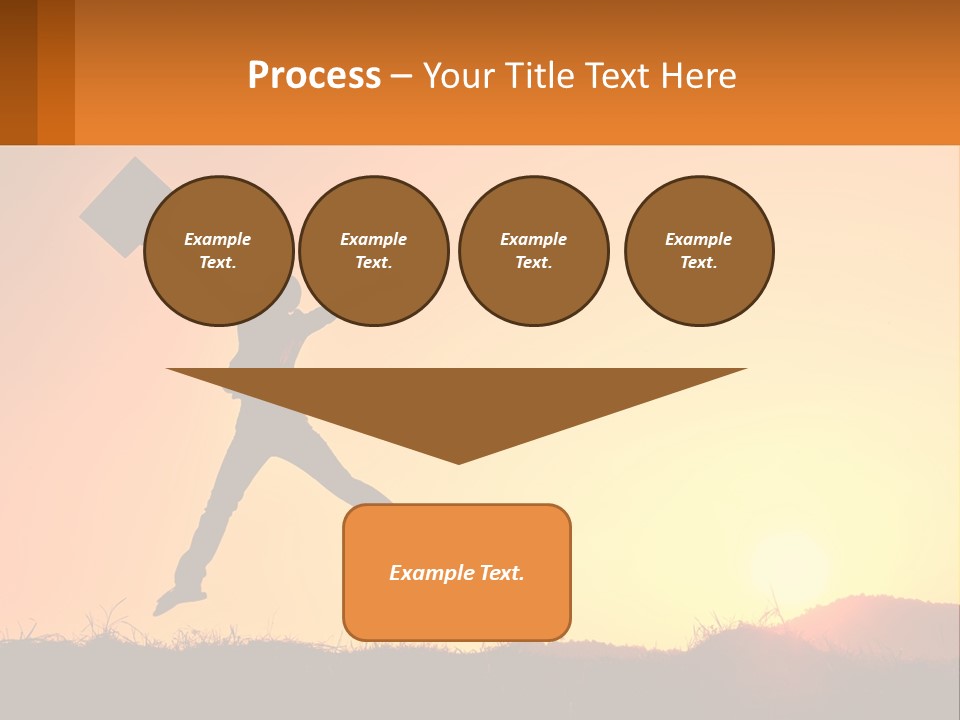 Process – Your Title Text Here

Example Text.

Example Text.

Example Text.

Example Text.

Example Text.